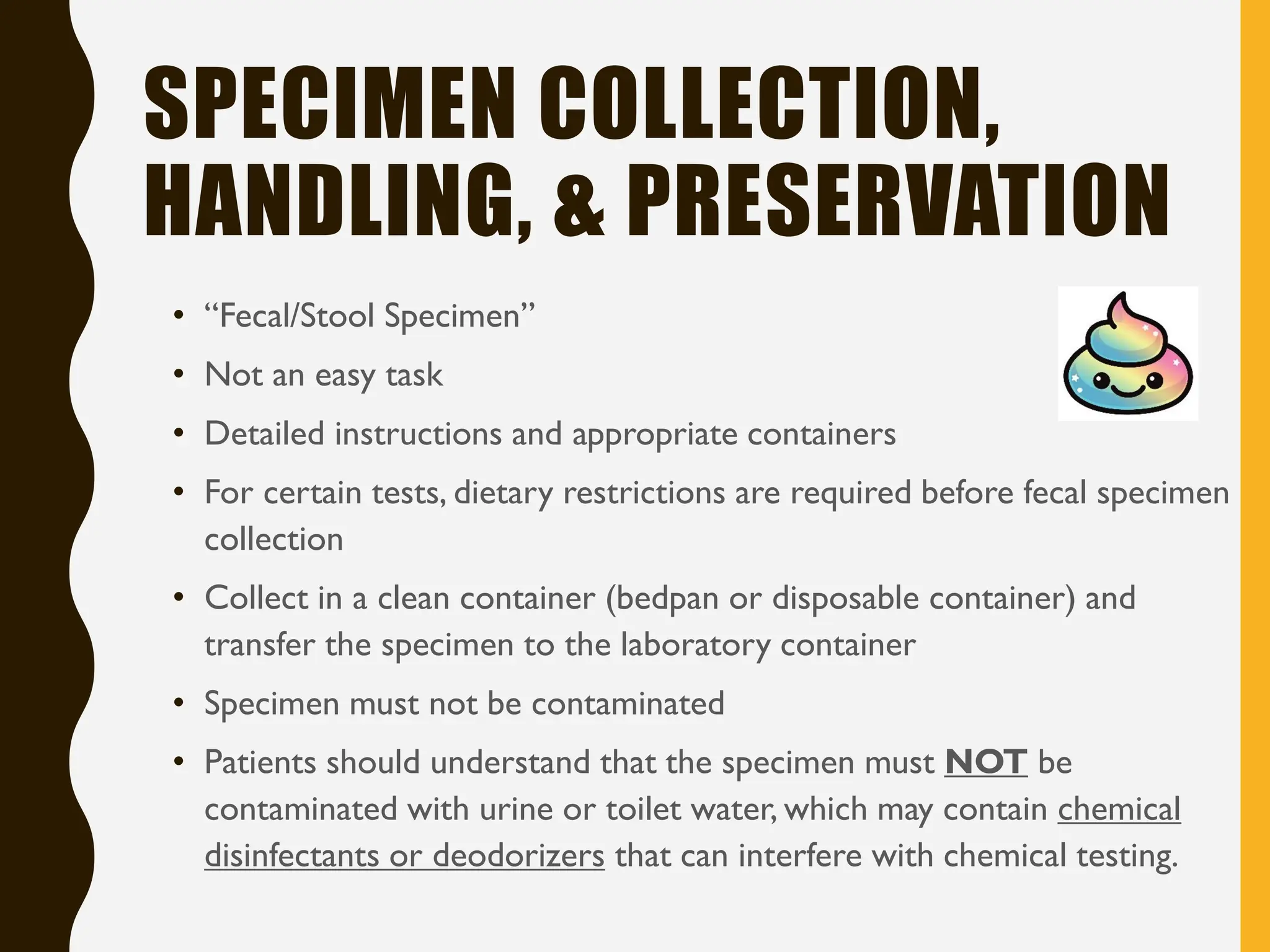 SPECIMEN COLLECTION, HANDLING, & PRESERVATION

• “Fecal/Stool Specimen”
• Not an easy task
• Detailed instructions and appropriate containers
• For certain tests, dietary restrictions are required before fecal specimen collection
• Collect in a clean container (bedpan or disposable container) and transfer the specimen to the laboratory container
• Specimen must not be contaminated
• Patients should understand that the specimen must NOT be contaminated with urine or toilet water, which may contain chemical disinfectants or deodorizers that can interfere with chemical testing.